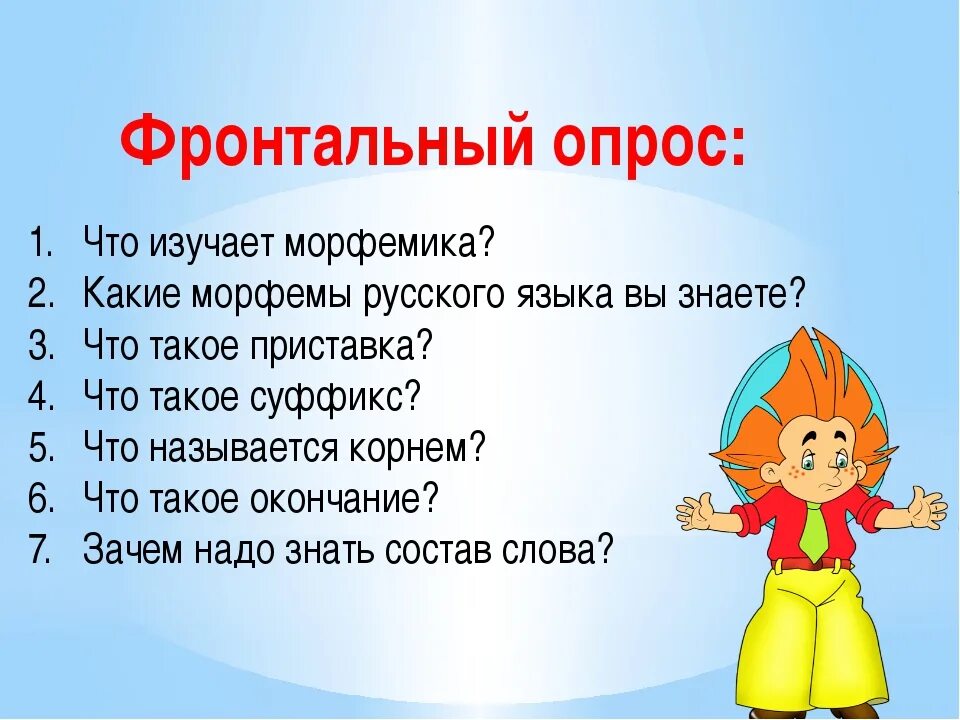 Фронтальный опрос:

1. Что изучает морфемика?
2. Какие морфемы русского языка вы знаете?
3. Что такое приставка?
4. Что такое суффикс?
5. Что называется корнем?
6. Что такое окончание?
7. Зачем надо знать состав слова?